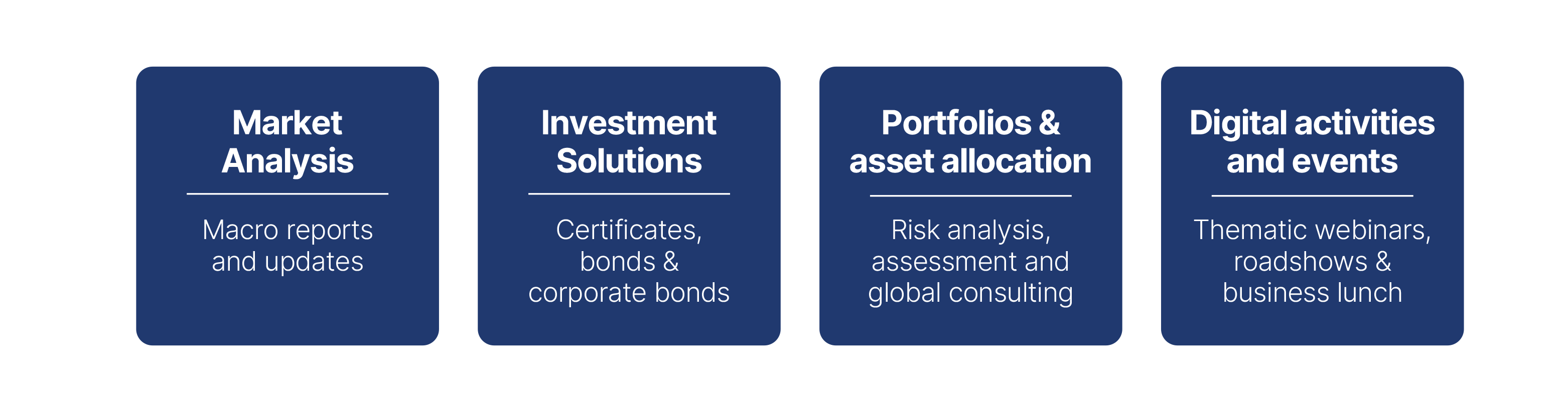 Market Analysis

Macro reports and updates

Investment Solutions

Certificates, bonds & corporate bonds

Portfolios & asset allocation

Risk analysis, assessment and global consulting

Digital activities and events

Thematic webinars, roadshows & business lunch